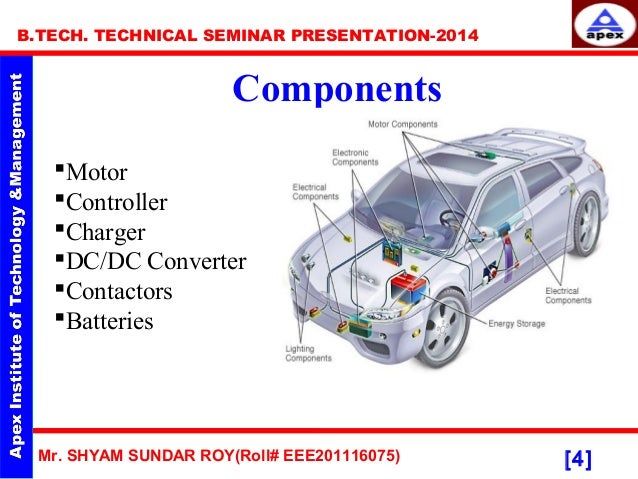 B.TECH. TECHNICAL SEMINAR PRESENTATION-2014

apex

Apex Institute of Technology &Management

Components

▪Motor
▪Controller
▪Charger
▪DC/DC Converter
▪Contactors
▪Batteries

Motor Components

Electronic Components

Electrical Components

Electrical Components

Energy Storage

Lighting Components

Mr. SHYAM SUNDAR ROY(Roll# EEE201116075)

[4]